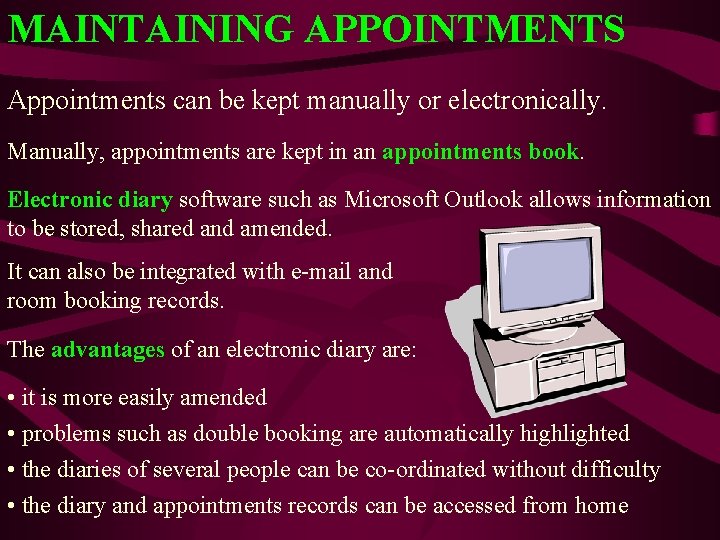 MAINTAINING APPOINTMENTS

Appointments can be kept manually or electronically.

Manually, appointments are kept in an appointments book.

Electronic diary software such as Microsoft Outlook allows information to be stored, shared and amended.

It can also be integrated with e-mail and room booking records.

The advantages of an electronic diary are:

• it is more easily amended
• problems such as double booking are automatically highlighted
• the diaries of several people can be co-ordinated without difficulty
• the diary and appointments records can be accessed from home